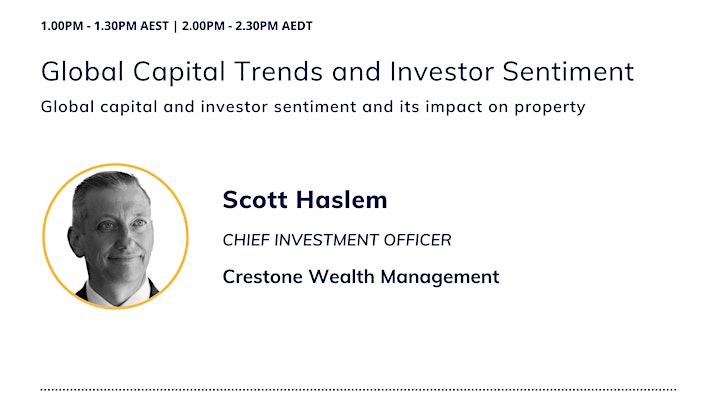 1.00PM - 1.30PM AEST | 2.00PM - 2.30PM AEDT

Global Capital Trends and Investor Sentiment

Global capital and investor sentiment and its impact on property

Scott Haslem

CHIEF INVESTMENT OFFICER

Crestone Wealth Management